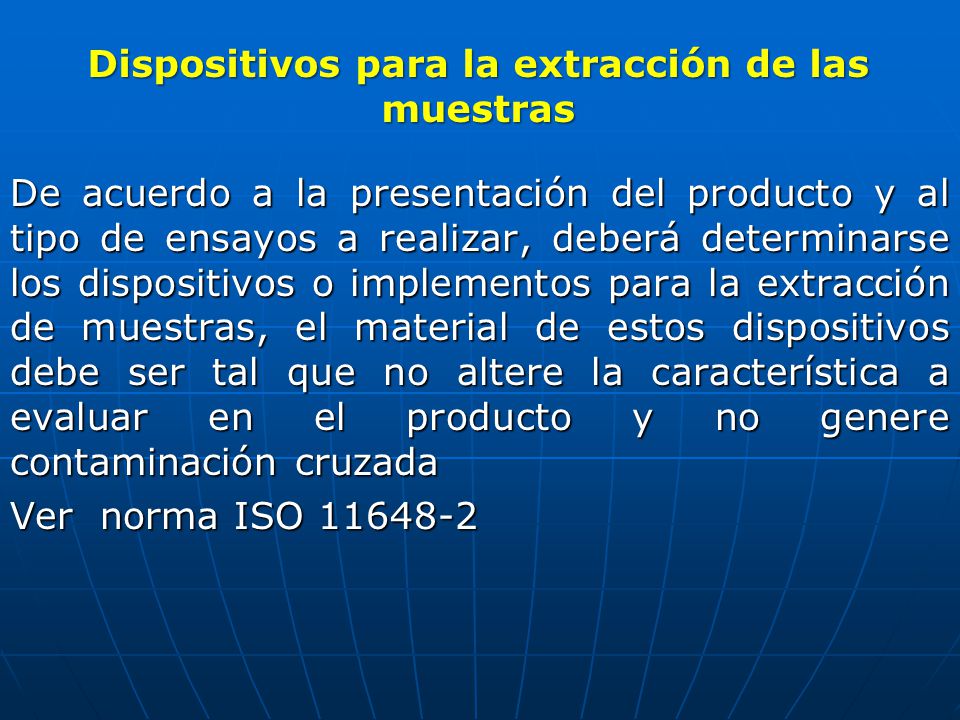 Dispositivos para la extracción de las muestras

De acuerdo a la presentación del producto y al tipo de ensayos a realizar, deberá determinarse los dispositivos o implementos para la extracción de muestras, el material de estos dispositivos debe ser tal que no altere la característica a evaluar en el producto y no genere contaminación cruzada

Ver norma ISO 11648-2